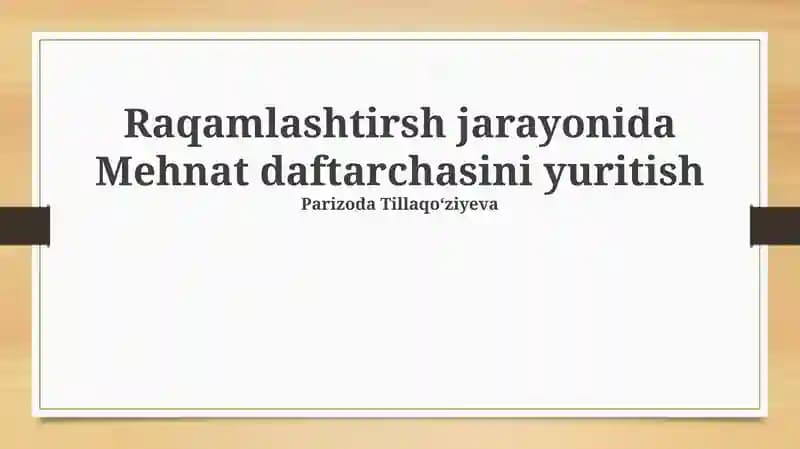 Raqamlashtirsh jarayonida Mehnat daftarchasini yuritish

Parizoda Tillaqo‘ziyeva